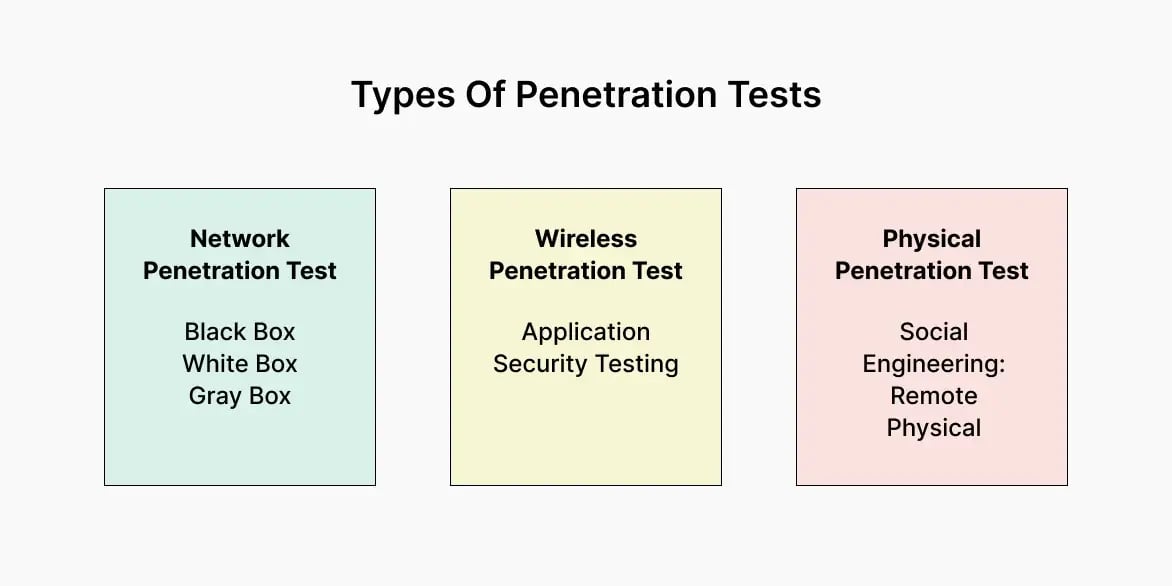 Types Of Penetration Tests

Network Penetration Test

Black Box
White Box
Gray Box

Wireless Penetration Test

Application Security Testing

Physical Penetration Test

Social Engineering:
Remote
Physical